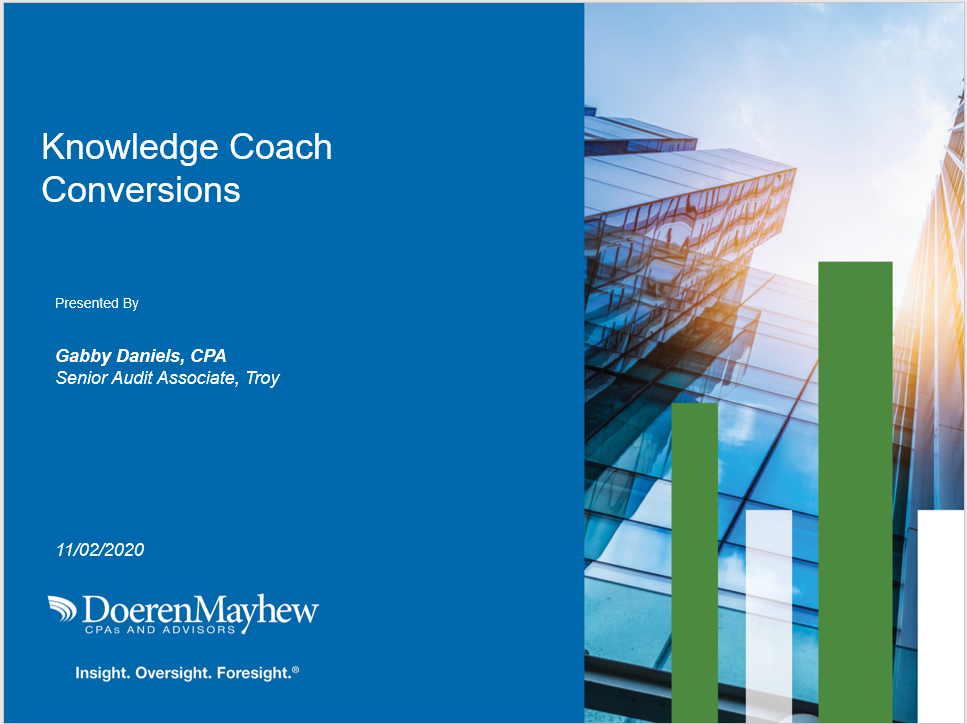 Knowledge Coach Conversions

Presented By

Gabby Daniels, CPA
Senior Audit Associate, Troy

11/02/2020

DoerenMayhew
CPAs AND ADVISORS

Insight. Oversight. Foresight.®